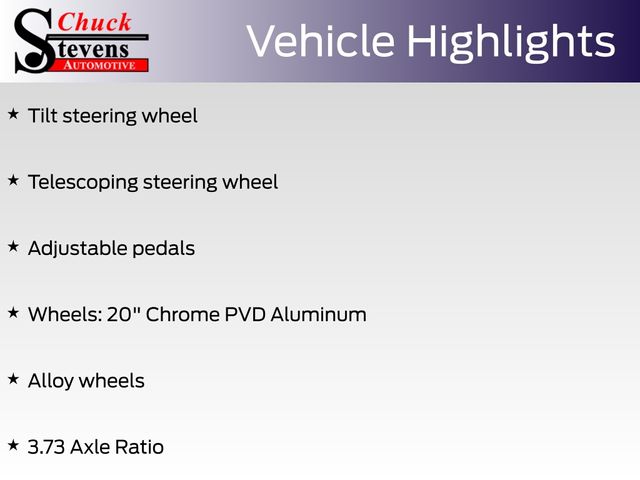 Chuck Stevens AUTOMOTIVE

Vehicle Highlights

★ Tilt steering wheel

★ Telescoping steering wheel

★ Adjustable pedals

★ Wheels: 20" Chrome PVD Aluminum

★ Alloy wheels

★ 3.73 Axle Ratio